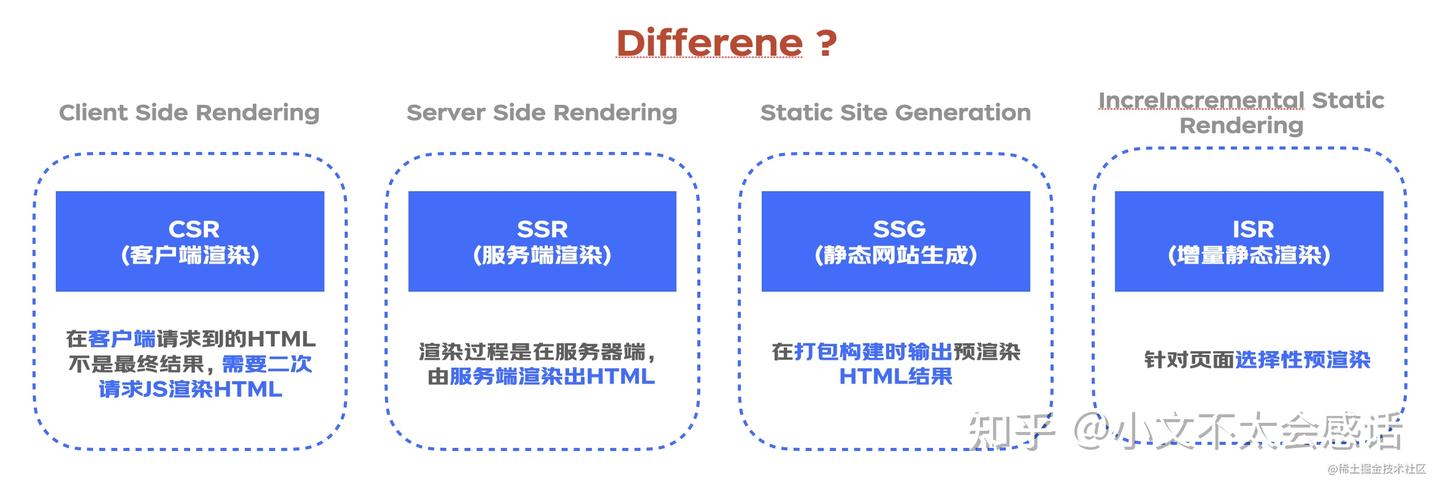 Differene ?

Client Side Rendering

CSR
(客户端渲染)

在客户端请求到的HTML不是最终结果，需要二次请求JS渲染HTML

Server Side Rendering

SSR
(服务端渲染)

渲染过程是在服务器端，由服务端渲染出HTML

Static Site Generation

SSG
(静态网站生成)

在打包构建时输出预渲染HTML结果

IncreIncremental Static Rendering

ISR
(增量静态渲染)

针对页面选择性预渲染

知乎 @小文不太会感话

@稀土掘金技术社区